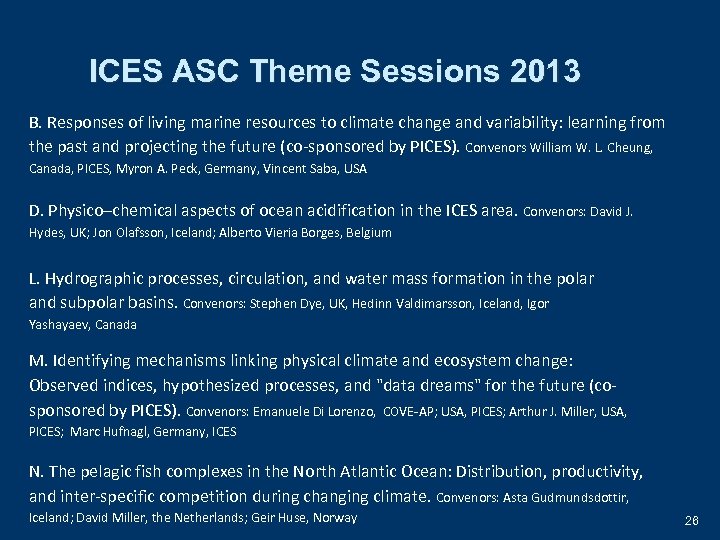 ICES ASC Theme Sessions 2013

B. Responses of living marine resources to climate change and variability: learning from the past and projecting the future (co-sponsored by PICES). Convenors William W. L. Cheung, Canada, PICES, Myron A. Peck, Germany, Vincent Saba, USA

D. Physico–chemical aspects of ocean acidification in the ICES area. Convenors: David J. Hydes, UK; Jon Olafsson, Iceland; Alberto Vieria Borges, Belgium

L. Hydrographic processes, circulation, and water mass formation in the polar and subpolar basins. Convenors: Stephen Dye, UK, Hedinn Valdimarsson, Iceland, Igor Yashayaev, Canada

M. Identifying mechanisms linking physical climate and ecosystem change: Observed indices, hypothesized processes, and "data dreams" for the future (co-sponsored by PICES). Convenors: Emanuele Di Lorenzo, COVE-AP; USA, PICES; Arthur J. Miller, USA, PICES; Marc Hufnagl, Germany, ICES

N. The pelagic fish complexes in the North Atlantic Ocean: Distribution, productivity, and inter-specific competition during changing climate. Convenors: Asta Gudmundsdottir, Iceland; David Miller, the Netherlands; Geir Huse, Norway

26